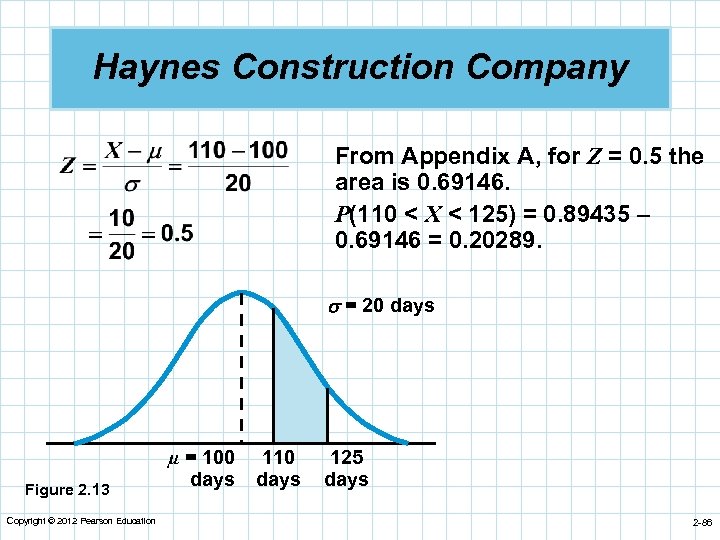 Haynes Construction Company

$Z = \frac{X - \mu}{\sigma} = \frac{110 - 100}{20}$

$= \frac{10}{20} = 0.5$

From Appendix A, for $Z$ = 0.5 the area is 0.69146.

$P$(110 < $X$ < 125) = 0.89435 – 0.69146 = 0.20289.

$\sigma$ = 20 days

$\mu$ = 100 days

110 days

125 days

Figure 2.13

Copyright © 2012 Pearson Education

2-86